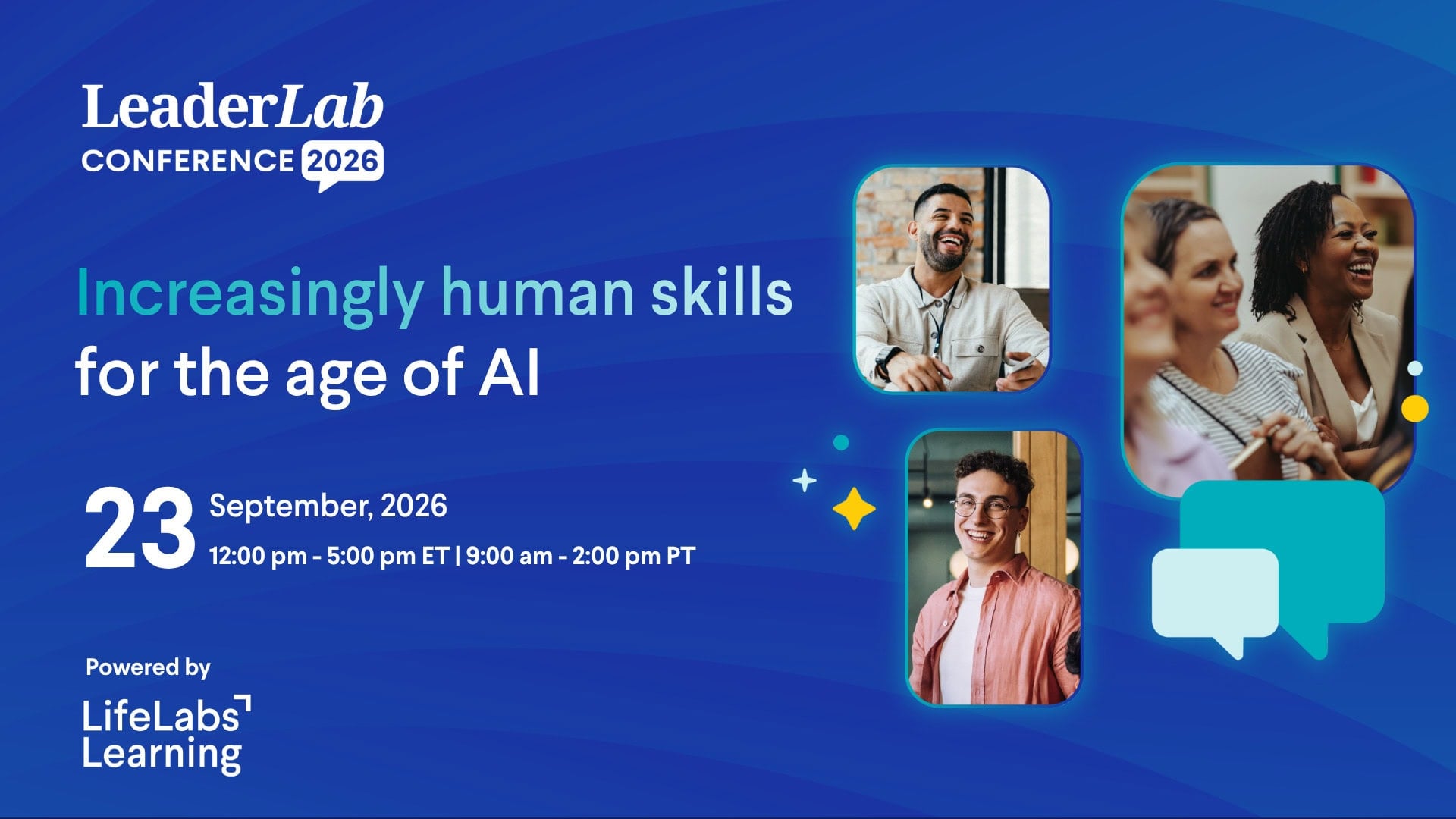 LeaderLab
CONFERENCE 2026

Increasingly human skills for the age of AI

23 September, 2026
12:00 pm - 5:00 pm ET | 9:00 am - 2:00 pm PT

Powered by
LifeLabs Learning